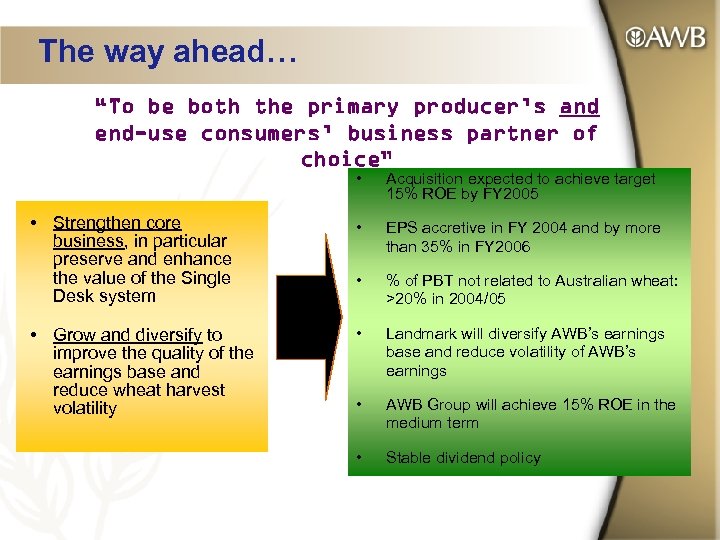 The way ahead…

AWB

"To be both the primary producer's and end-use consumers' business partner of choice"

• Strengthen core business, in particular preserve and enhance the value of the Single Desk system

• Grow and diversify to improve the quality of the earnings base and reduce wheat harvest volatility

• Acquisition expected to achieve target 15% ROE by FY2005

• EPS accretive in FY 2004 and by more than 35% in FY2006

• % of PBT not related to Australian wheat: >20% in 2004/05

• Landmark will diversify AWB's earnings base and reduce volatility of AWB's earnings

• AWB Group will achieve 15% ROE in the medium term

• Stable dividend policy